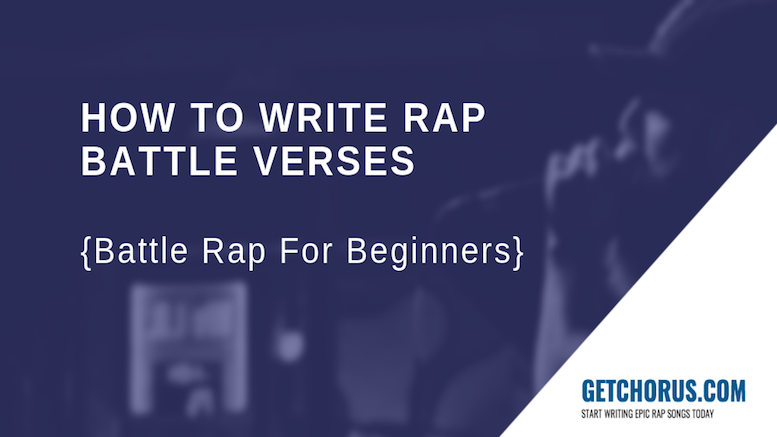 HOW TO WRITE RAP BATTLE VERSES

{Battle Rap For Beginners}

GETCHORUS.COM
START WRITING EPIC RAP SONGS TODAY